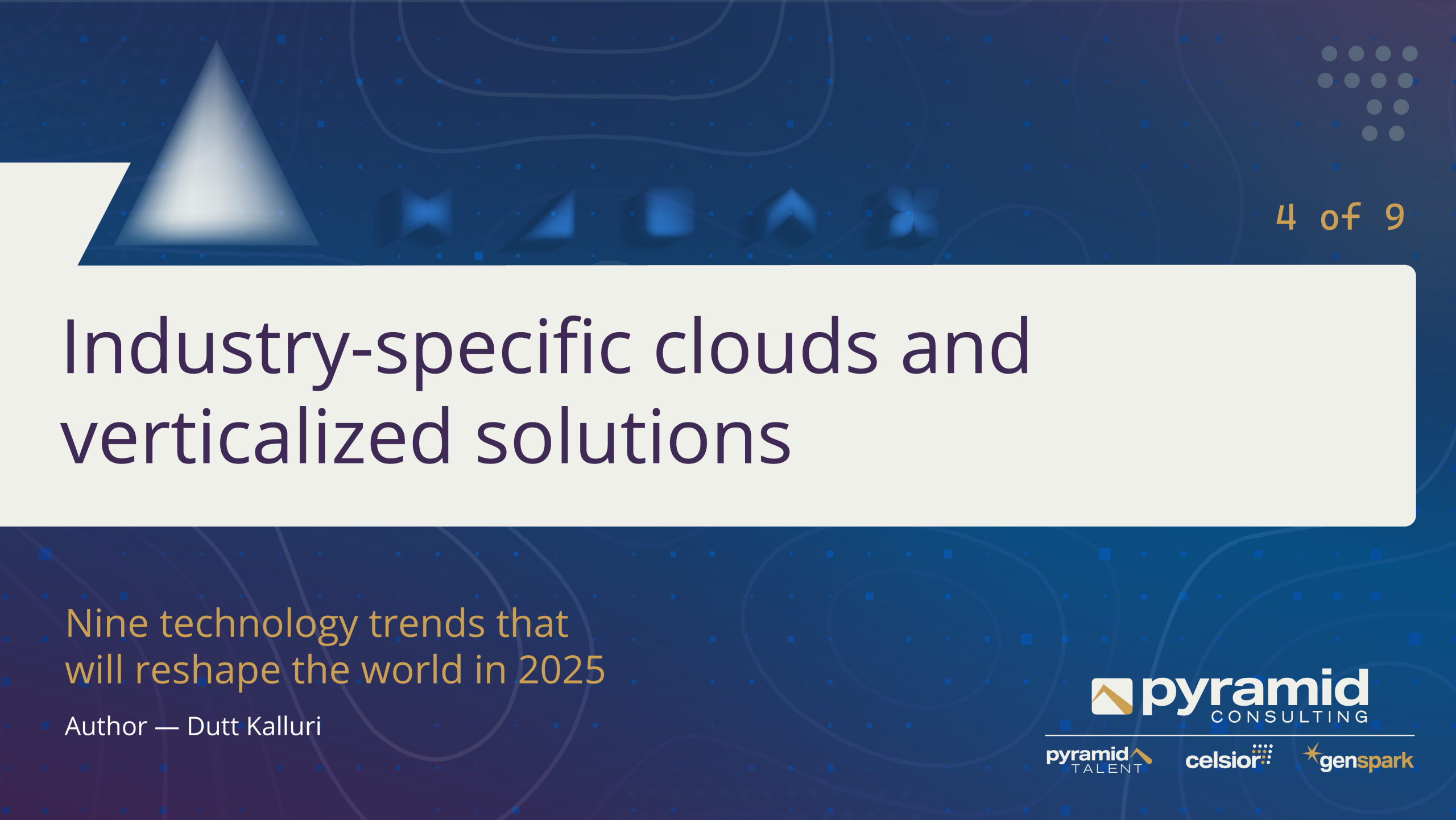 4 of 9

Industry-specific clouds and verticalized solutions

Nine technology trends that will reshape the world in 2025

Author — Dutt Kalluri

pyramid CONSULTING

pyramid TALENT

celsior

genspark